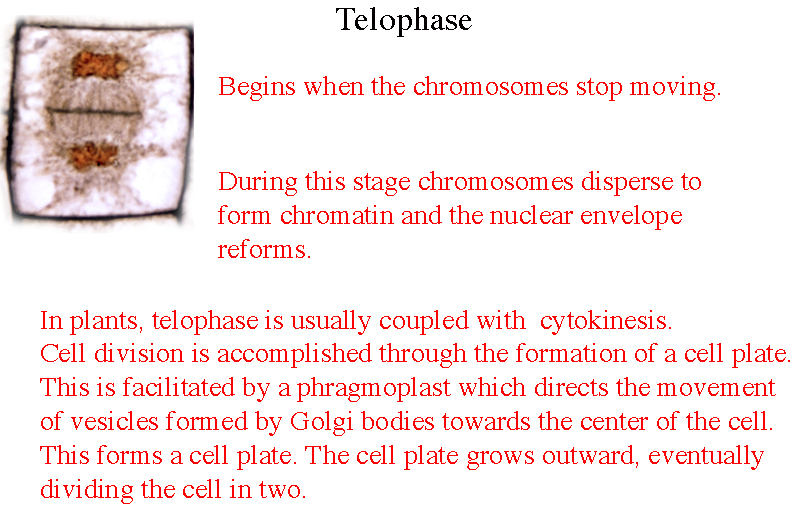 Telophase

Begins when the chromosomes stop moving.

During this stage chromosomes disperse to form chromatin and the nuclear envelope reforms.

In plants, telophase is usually coupled with cytokinesis. Cell division is accomplished through the formation of a cell plate. This is facilitated by a phragmoplast which directs the movement of vesicles formed by Golgi bodies towards the center of the cell. This forms a cell plate. The cell plate grows outward, eventually dividing the cell in two.